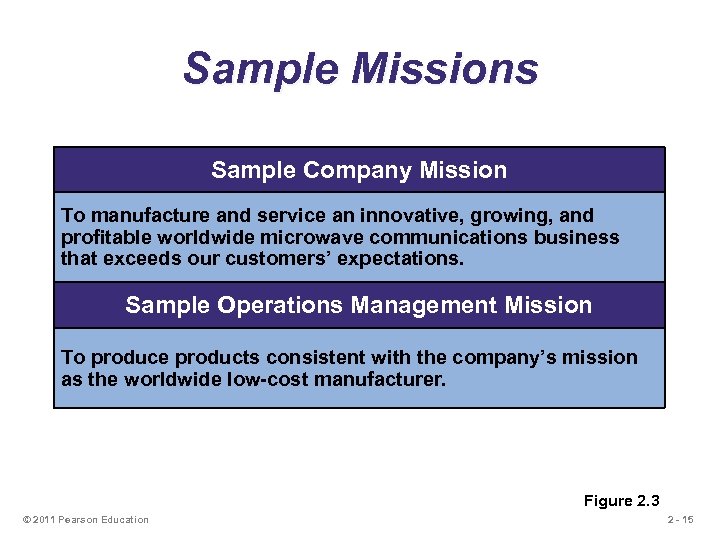 Sample Missions

Sample Company Mission

To manufacture and service an innovative, growing, and profitable worldwide microwave communications business that exceeds our customers' expectations.

Sample Operations Management Mission

To produce products consistent with the company's mission as the worldwide low-cost manufacturer.

Figure 2.3

© 2011 Pearson Education

2 - 15